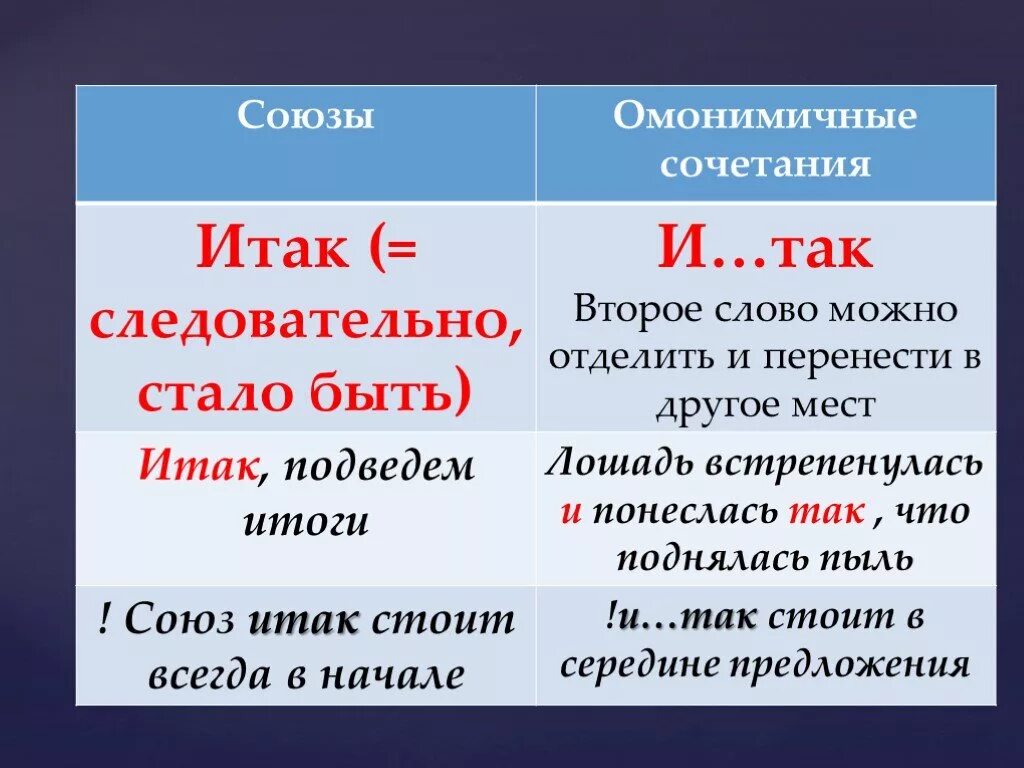 | Союзы | Омонимичные сочетания |
|---|---|
| Итак (= следовательно, стало быть) | И…так Второе слово можно отделить и перенести в другое мест |
| Итак, подведем итоги | Лошадь встрепенулась и понеслась так , что поднялась пыль |
| ! Союз итак стоит всегда в начале | !и…так стоит в середине предложения |